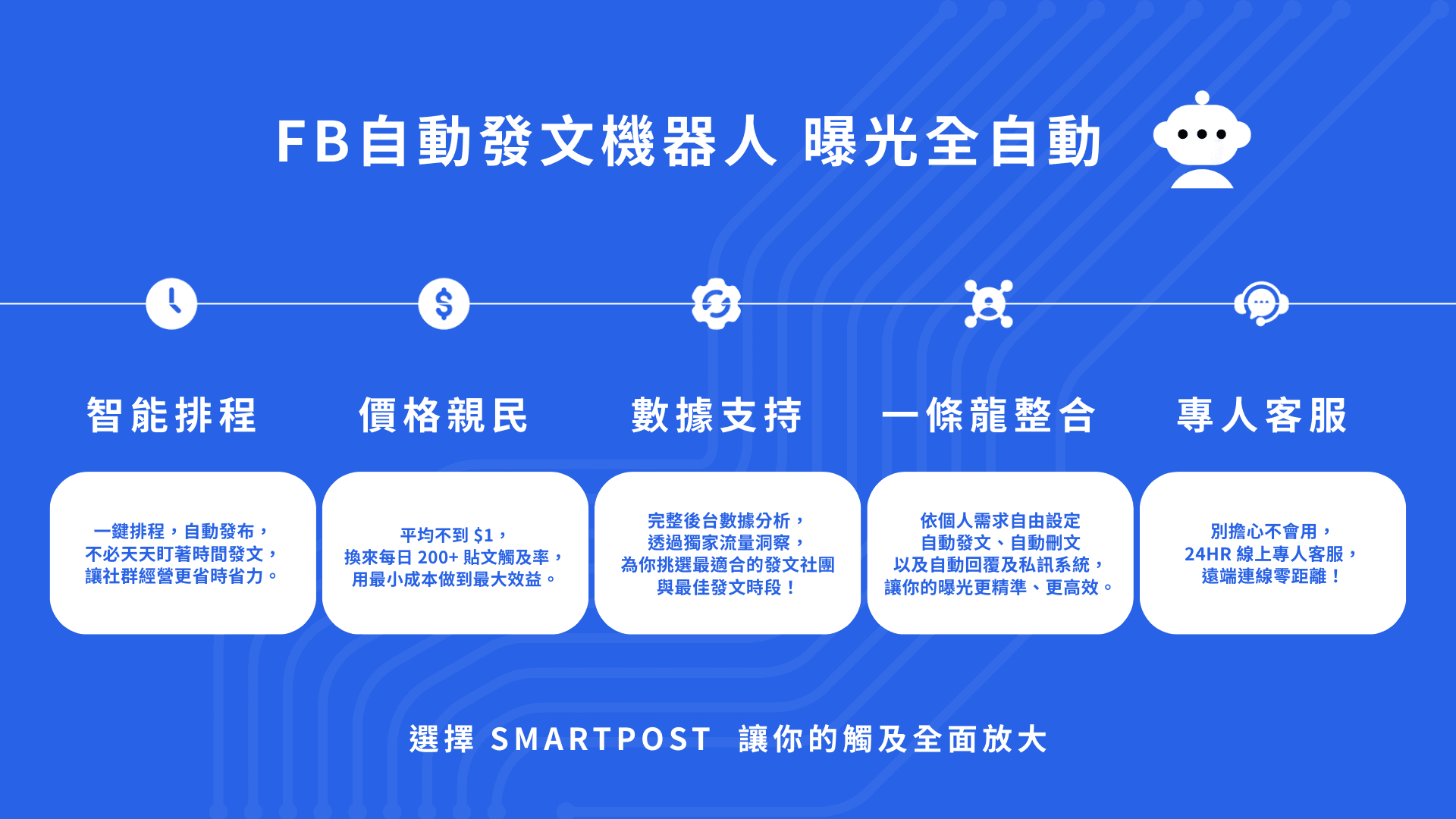 FB自動發文機器人 曝光全自動

智能排程

一鍵排程，自動發布，不必天天盯著時間發文，讓社群經營更省時省力。

價格親民

平均不到 $1，換來每日 200+ 貼文觸及率，用最小成本做到最大效益。

數據支持

完整後台數據分析，透過獨家流量洞察，為你挑選最適合的發文社團與最佳發文時段！

一條龍整合

依個人需求自由設定自動發文、自動刪文以及自動回覆及私訊系統，讓你的曝光更精準、更高效。

專人客服

別擔心不會用，24HR 線上專人客服，遠端連線零距離！

選擇 SMARTPOST 讓你的觸及全面放大